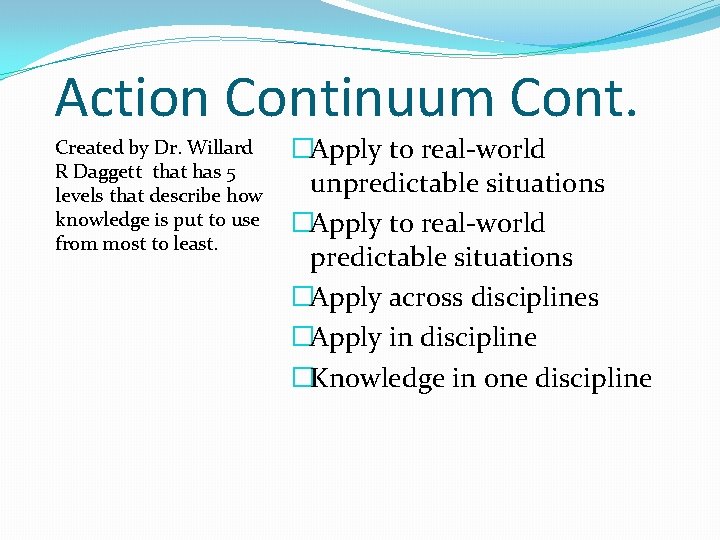 Action Continuum Cont.

Created by Dr. Willard R Daggett that has 5 levels that describe how knowledge is put to use from most to least.

□Apply to real-world unpredictable situations
□Apply to real-world predictable situations
□Apply across disciplines
□Apply in discipline
□Knowledge in one discipline